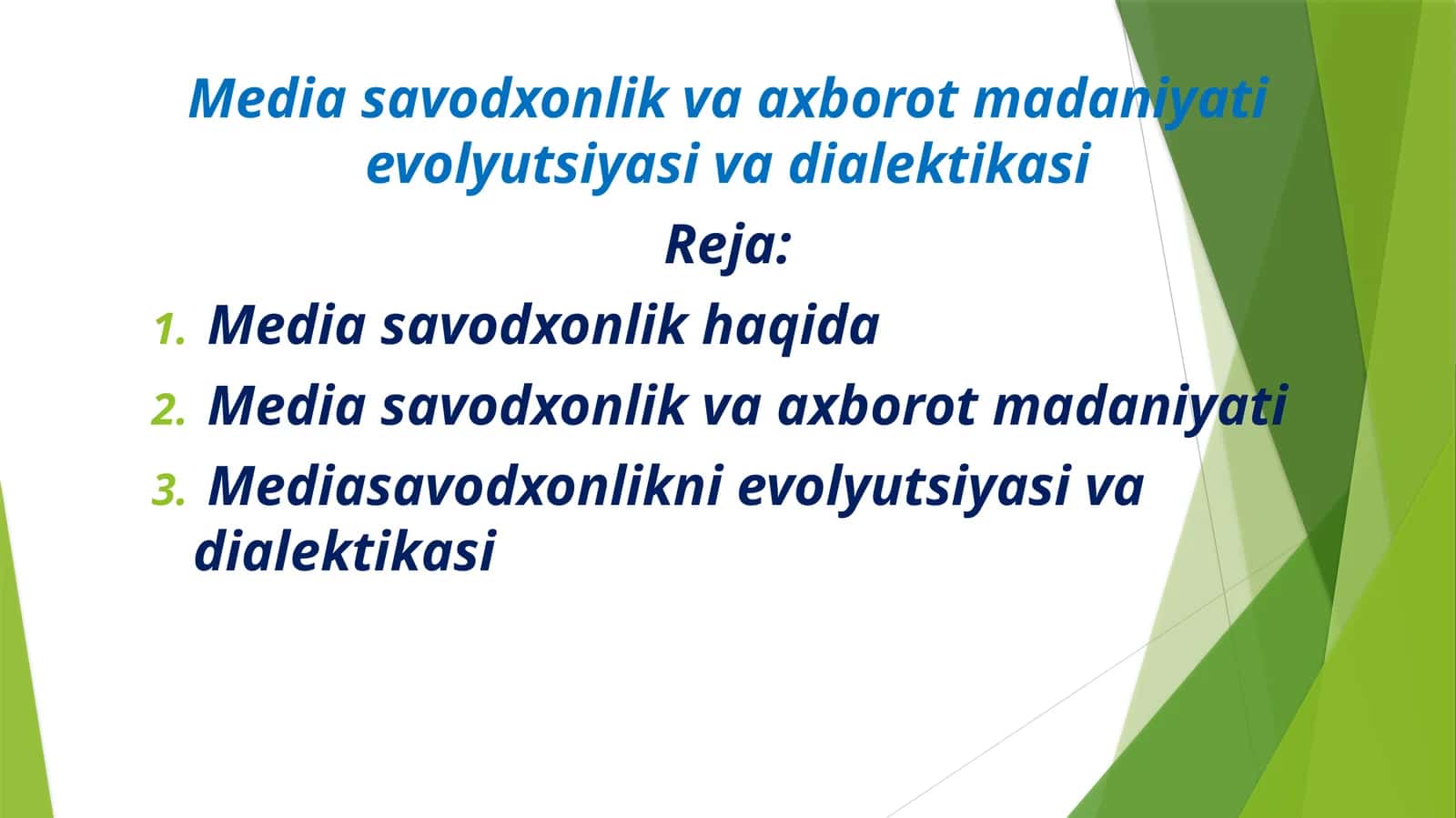 Media savodxonlik va axborot madaniyati evolyutsiyasi va dialektikasi

Reja:

1. Media savodxonlik haqida
2. Media savodxonlik va axborot madaniyati
3. Mediasavodxonlikni evolyutsiyasi va dialektikasi